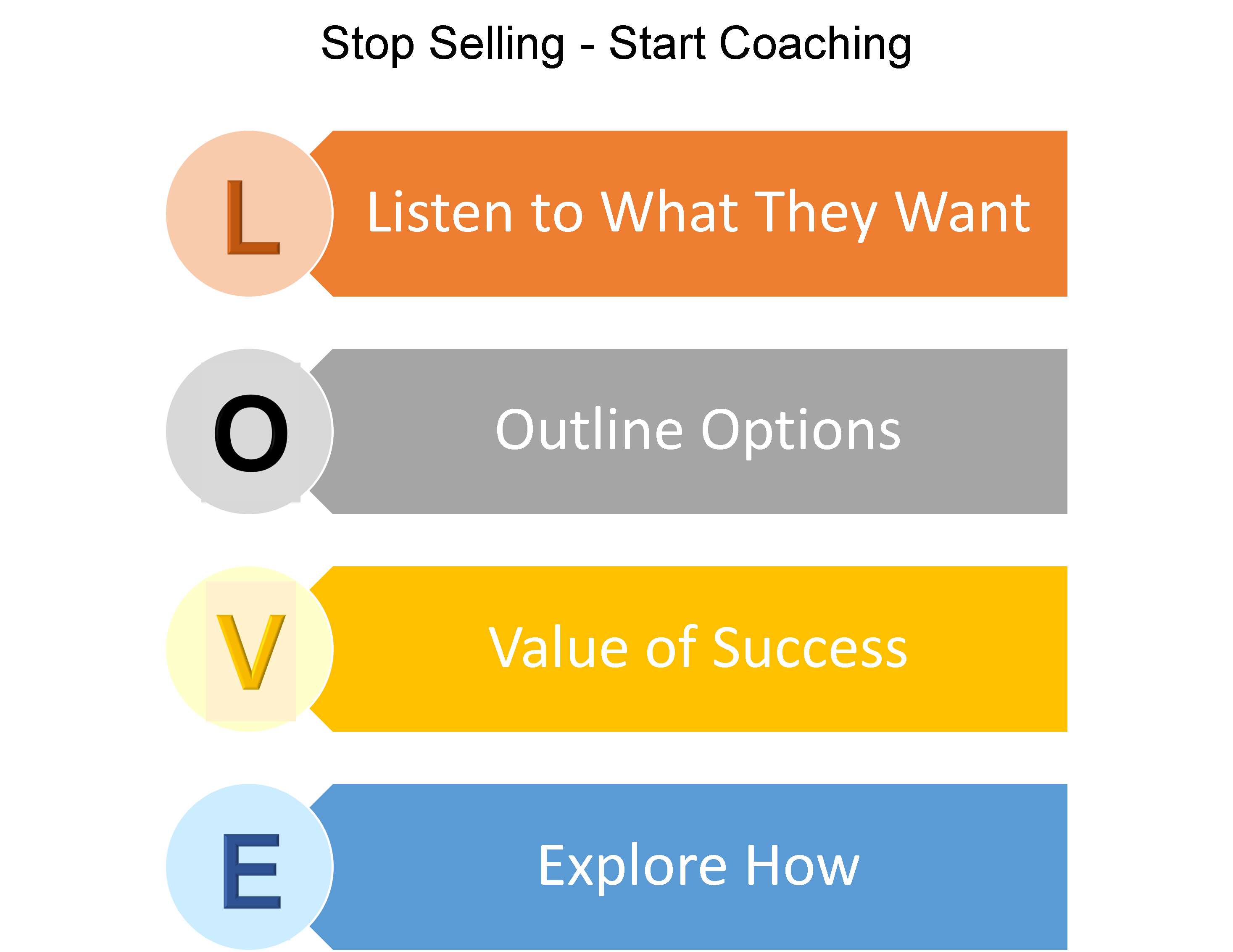 Stop Selling - Start Coaching

L Listen to What They Want

O Outline Options

V Value of Success

E Explore How